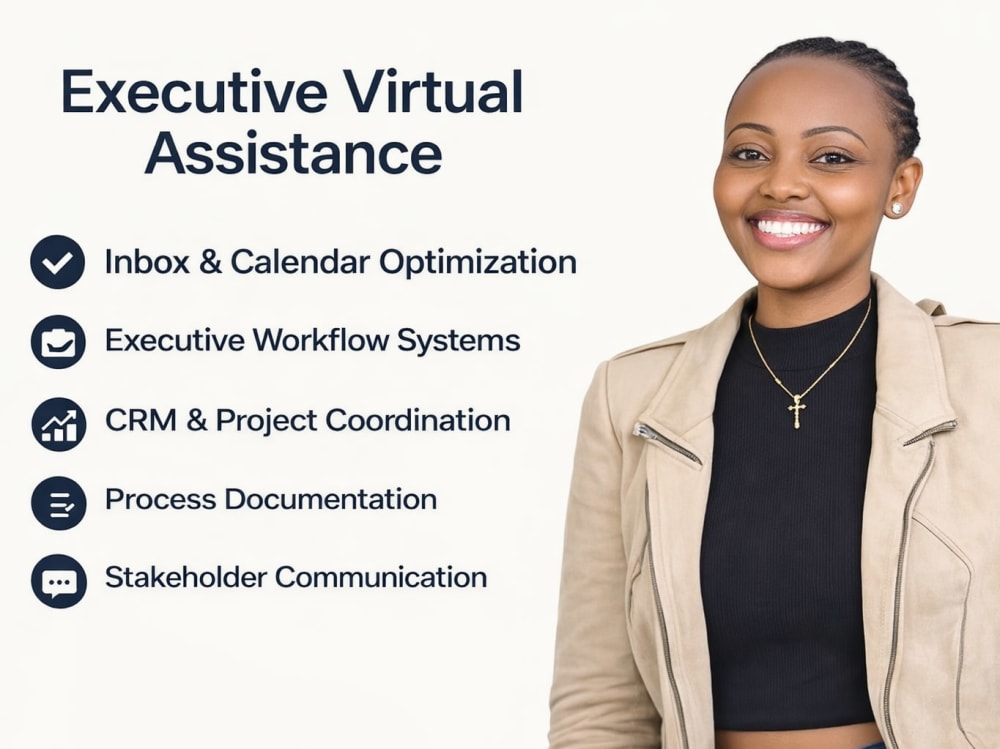 Executive Virtual Assistance

Inbox & Calendar Optimization

Executive Workflow Systems

CRM & Project Coordination

Process Documentation

Stakeholder Communication